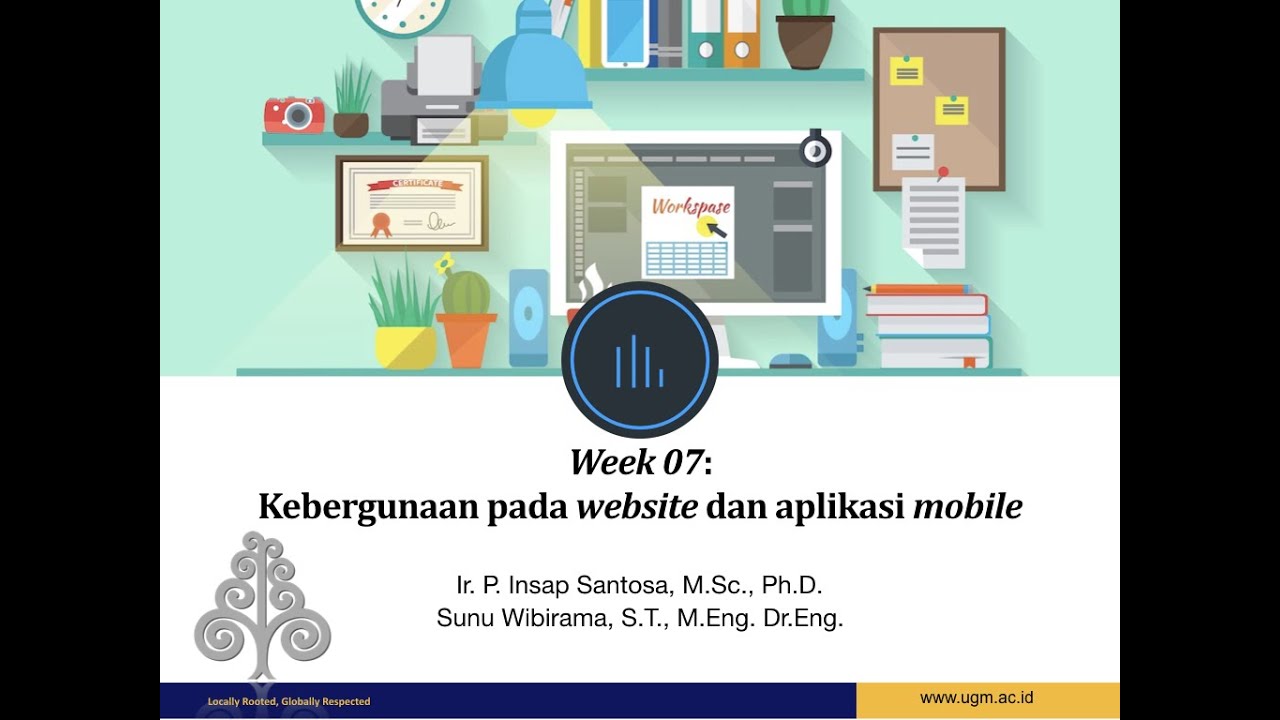 CERTIFICATE

Workspase

Week 07:
Kebergunaan pada website dan aplikasi mobile

Ir. P. Insap Santosa, M.Sc., Ph.D.
Sunu Wibirama, S.T., M.Eng. Dr.Eng.

Locally Rooted, Globally Respected

www.ugm.ac.id